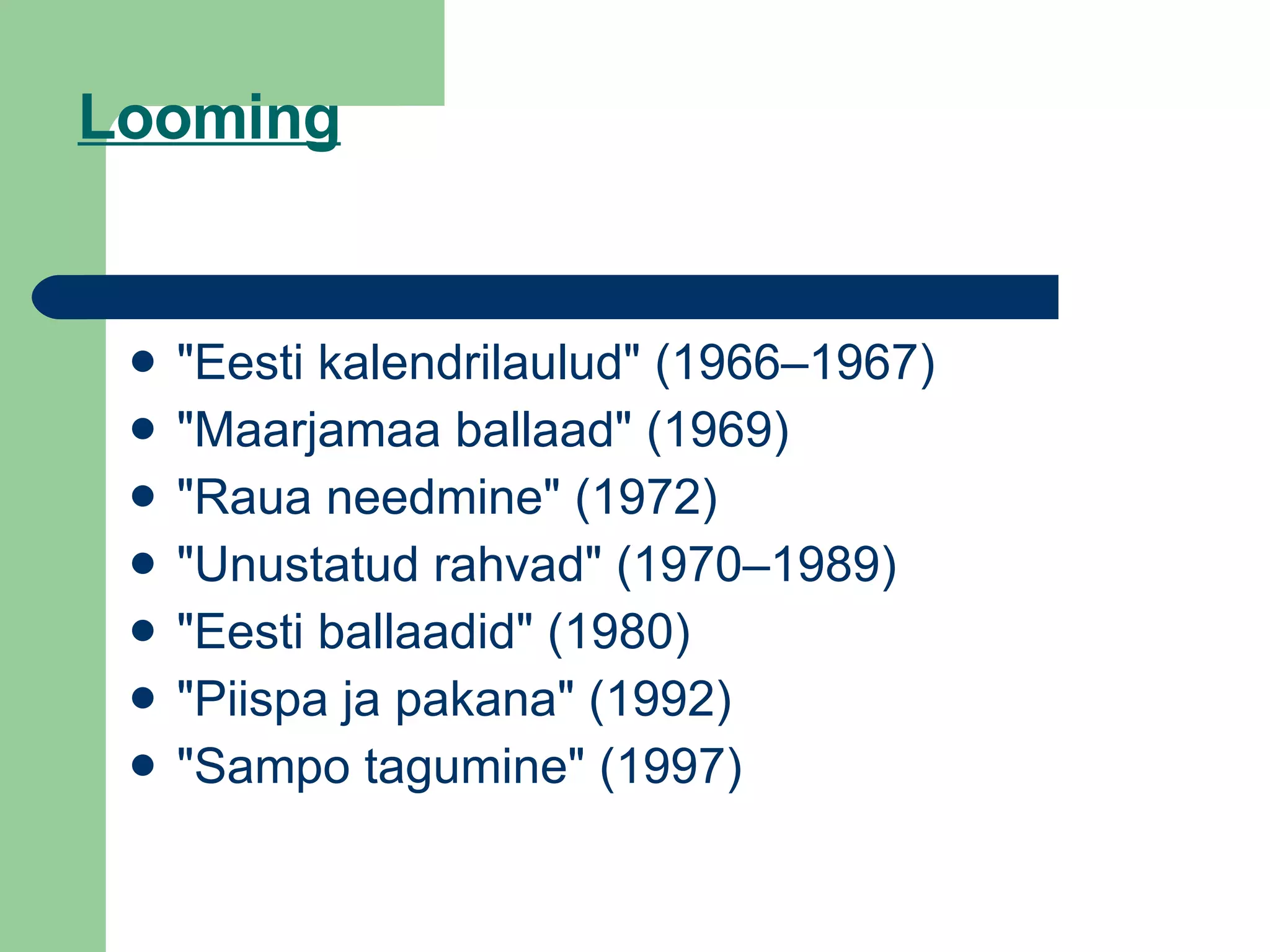 Looming

- "Eesti kalendrilaulud" (1966–1967)
- "Maarjamaa ballaad" (1969)
- "Raua needmine" (1972)
- "Unustatud rahvad" (1970–1989)
- "Eesti ballaadid" (1980)
- "Piispa ja pakana" (1992)
- "Sampo tagumine" (1997)